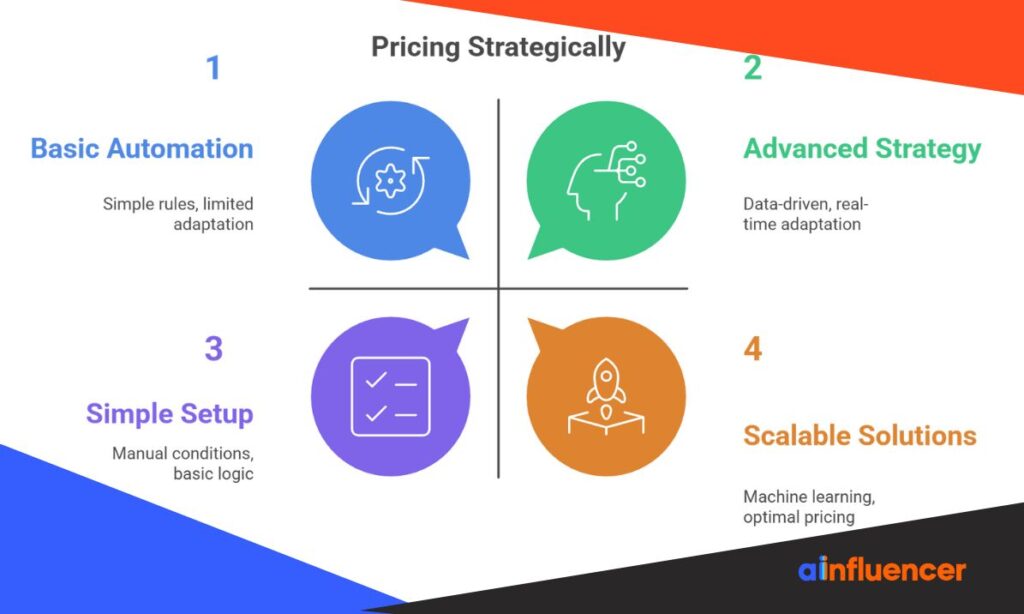 Pricing Strategically

1

Basic Automation

Simple rules, limited adaptation

2

Advanced Strategy

Data-driven, real-time adaptation

3

Simple Setup

Manual conditions, basic logic

4

Scalable Solutions

Machine learning, optimal pricing

ainfluencer